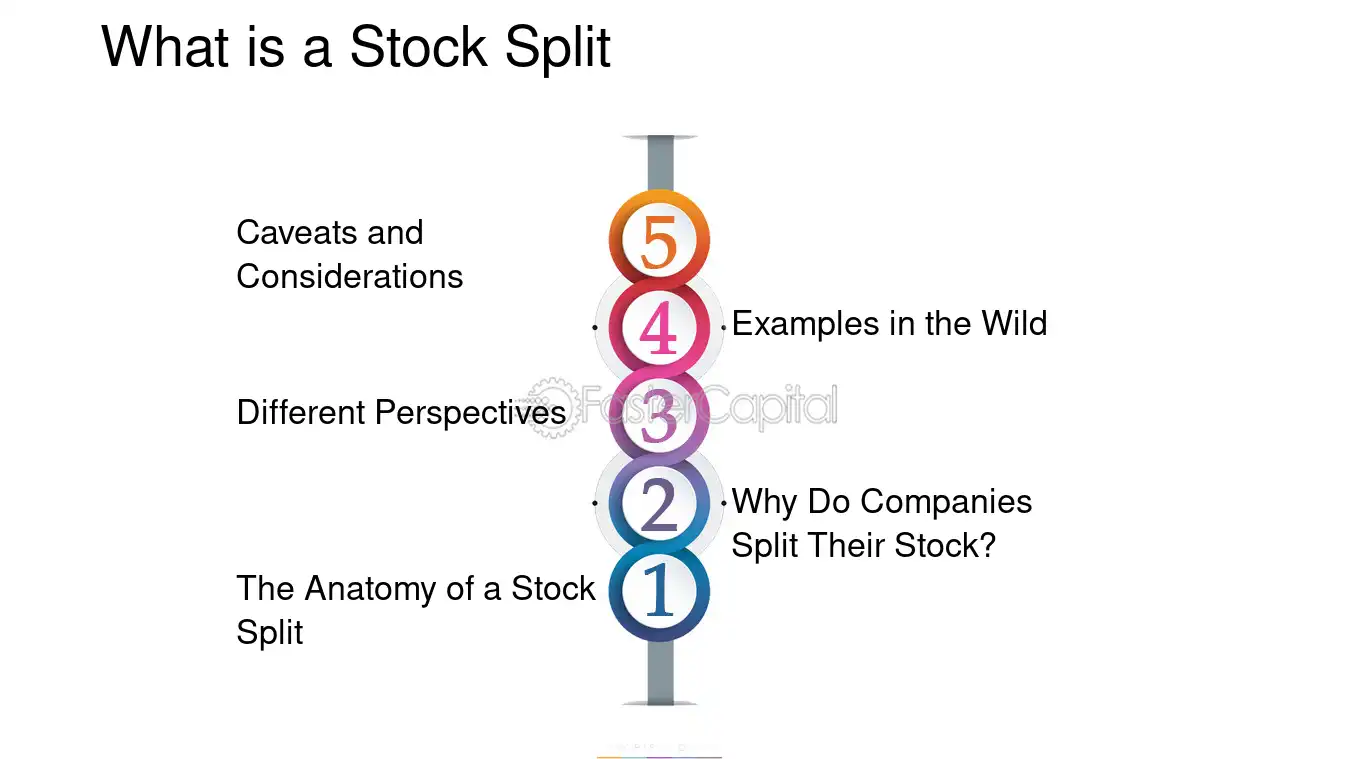 What is a Stock Split

Caveats and Considerations

5

4

Examples in the Wild

Different Perspectives

3

2

Why Do Companies Split Their Stock?

The Anatomy of a Stock Split

1

FasterCapital